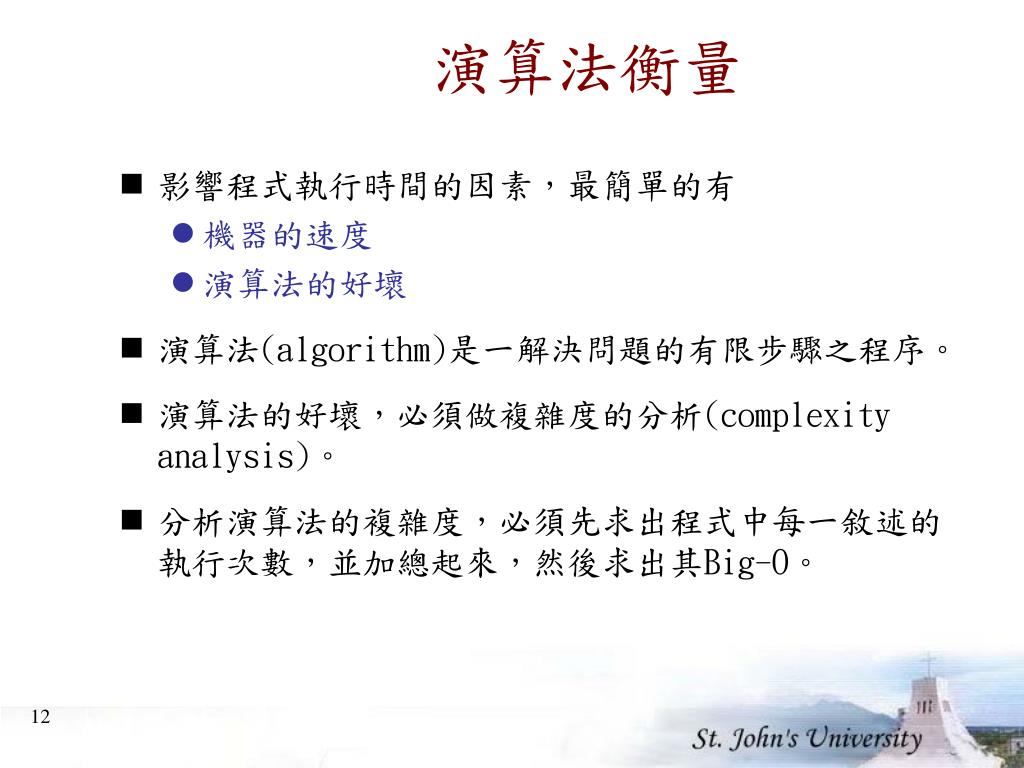 演算法衡量

■ 影響程式執行時間的因素，最簡單的有
● 機器的速度
● 演算法的好壞

■ 演算法(algorithm)是一解決問題的有限步驟之程序。

■ 演算法的好壞，必須做複雜度的分析(complexity analysis)。

■ 分析演算法的複雜度，必須先求出程式中每一敘述的執行次數，並加總起來，然後求出其Big-O。

12

St. John's University